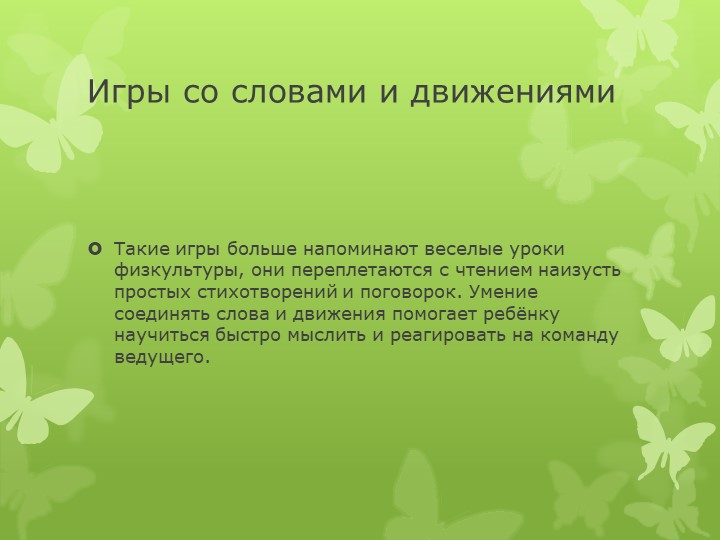 Игры со словами и движениями

Такие игры больше напоминают веселые уроки физкультуры, они переплетаются с чтением наизусть простых стихотворений и поговорок. Умение соединять слова и движения помогает ребёнку научиться быстро мыслить и реагировать на команду ведущего.